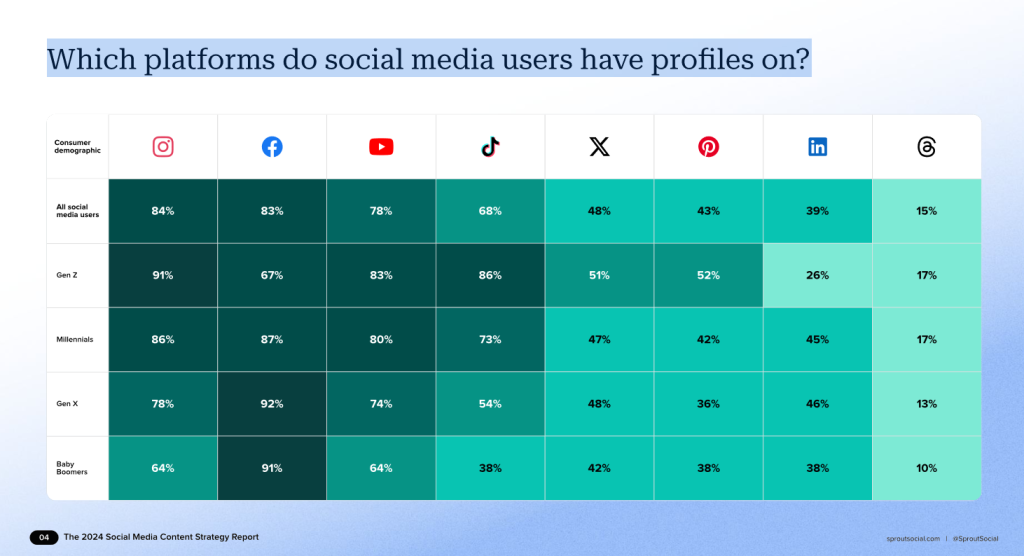 Which platforms do social media users have profiles on?

| Consumer demographic | | | | | | | | |
|---|---|---|---|---|---|---|---|---|
| All social media users | 84% | 83% | 78% | 68% | 48% | 43% | 39% | 15% |
| Gen Z | 91% | 67% | 83% | 86% | 51% | 52% | 26% | 17% |
| Millennials | 86% | 87% | 80% | 73% | 47% | 42% | 45% | 17% |
| Gen X | 78% | 92% | 74% | 54% | 48% | 36% | 46% | 13% |
| Baby Boomers | 64% | 91% | 64% | 38% | 42% | 38% | 38% | 10% |

04 The 2024 Social Media Content Strategy Report

sproutsocial.com | @SproutSocial